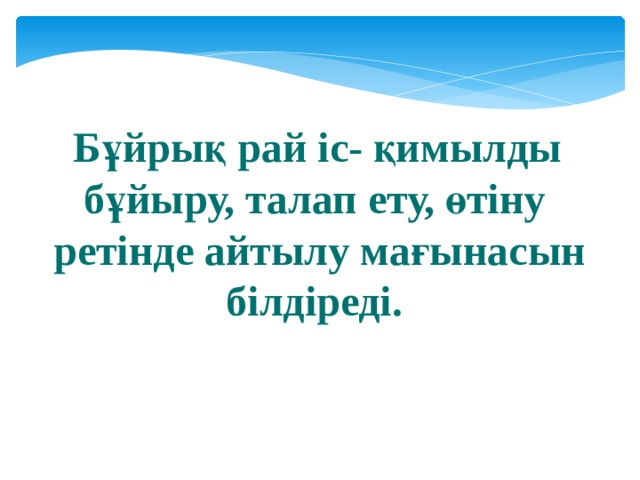 Бұйрық рай іс- қимылды бұйыру, талап ету, өтіну ретінде айтылу мағынасын білдіреді.